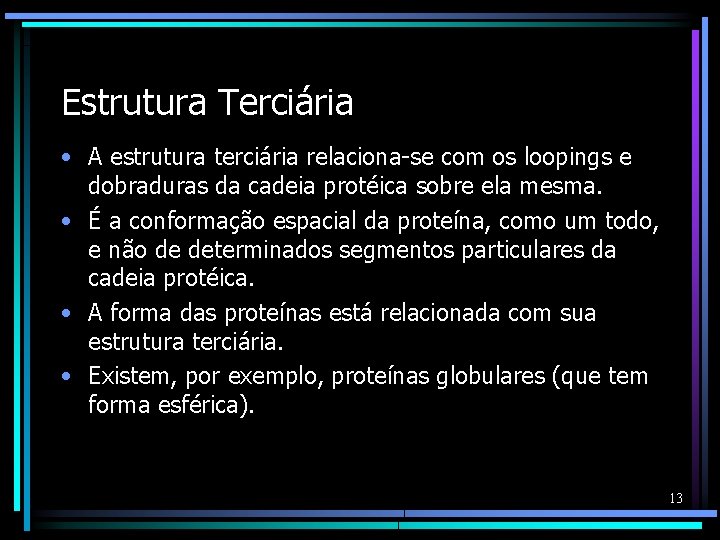 Estrutura Terciária

• A estrutura terciária relaciona-se com os loopings e dobraduras da cadeia protéica sobre ela mesma.

• É a conformação espacial da proteína, como um todo, e não de determinados segmentos particulares da cadeia protéica.

• A forma das proteínas está relacionada com sua estrutura terciária.

• Existem, por exemplo, proteínas globulares (que tem forma esférica).

13